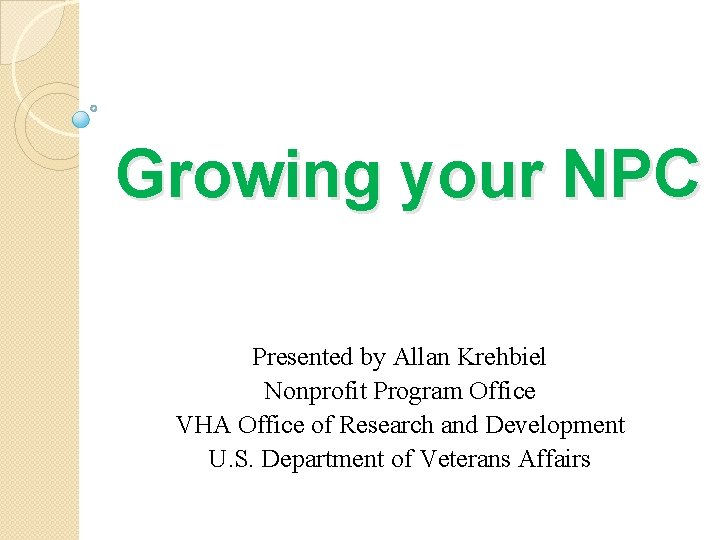 Growing your NPC

Presented by Allan Krehbiel
Nonprofit Program Office
VHA Office of Research and Development
U.S. Department of Veterans Affairs